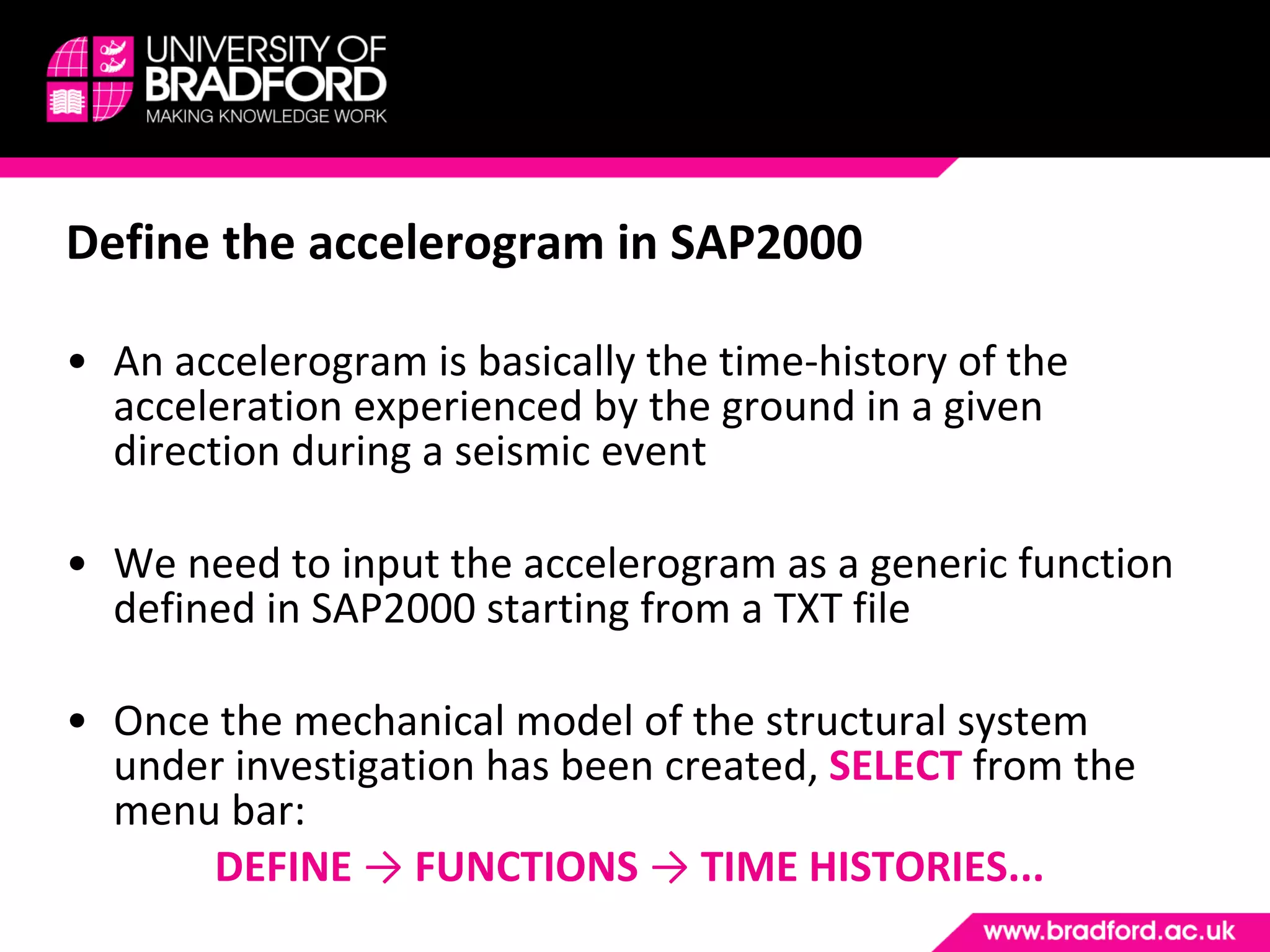 UNIVERSITY OF BRADFORD
MAKING KNOWLEDGE WORK

Define the accelerogram in SAP2000

• An accelerogram is basically the time-history of the acceleration experienced by the ground in a given direction during a seismic event

• We need to input the accelerogram as a generic function defined in SAP2000 starting from a TXT file

• Once the mechanical model of the structural system under investigation has been created, SELECT from the menu bar:

DEFINE → FUNCTIONS → TIME HISTORIES...

www.bradford.ac.uk